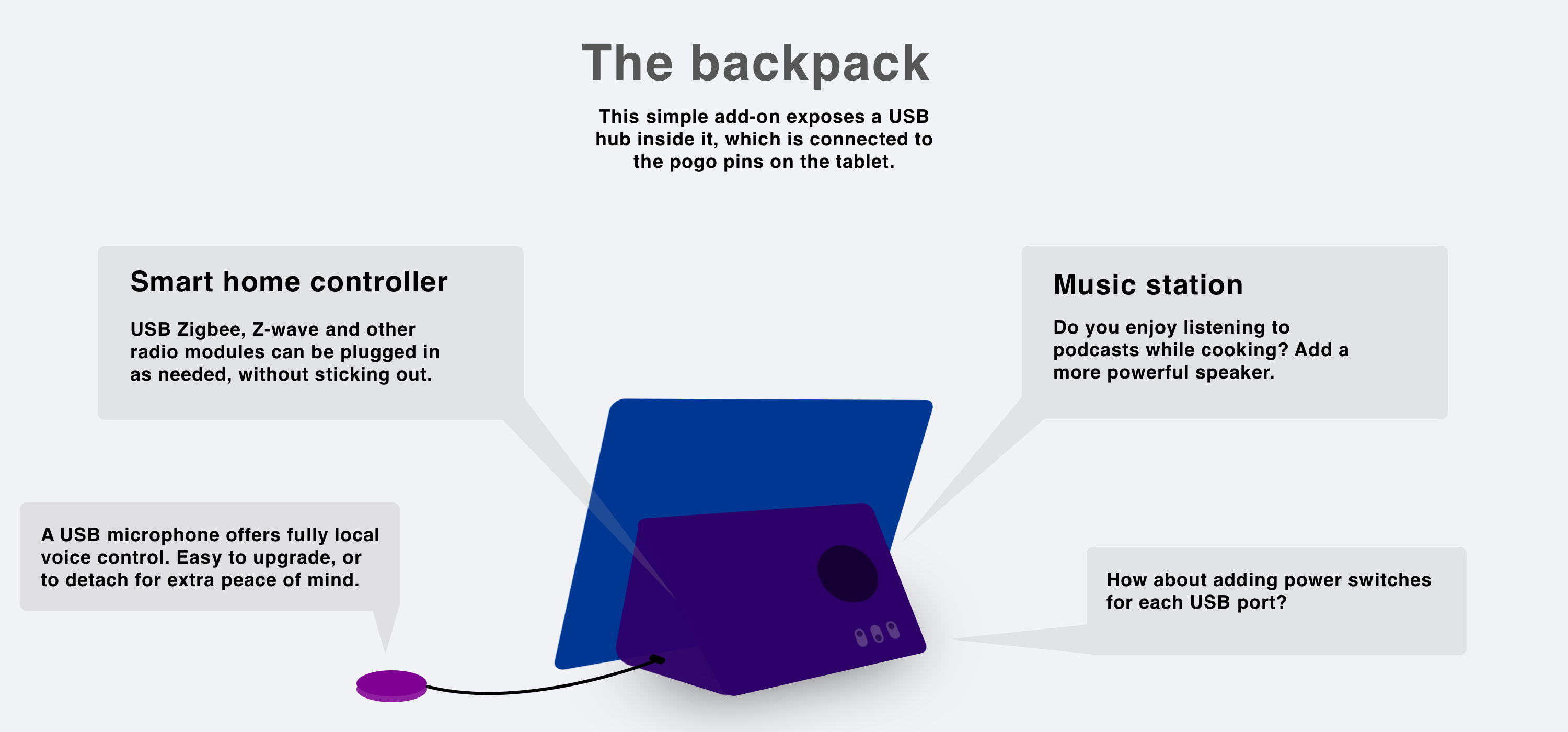 The backpack

This simple add-on exposes a USB hub inside it, which is connected to the pogo pins on the tablet.

Smart home controller

USB Zigbee, Z-wave and other radio modules can be plugged in as needed, without sticking out.

Music station

Do you enjoy listening to podcasts while cooking? Add a more powerful speaker.

A USB microphone offers fully local voice control. Easy to upgrade, or to detach for extra peace of mind.

How about adding power switches for each USB port?